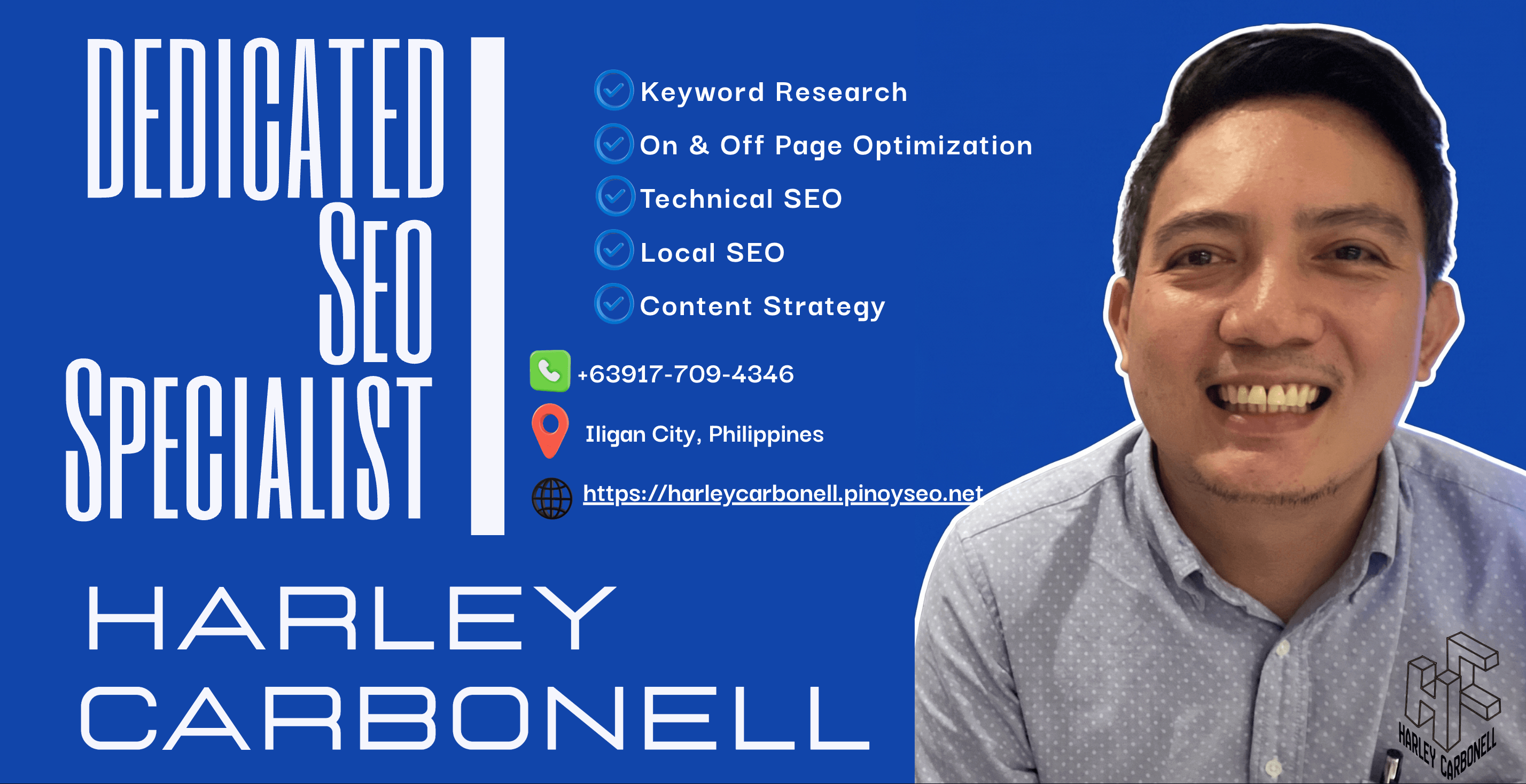 DEDICATED SEO SPECIALIST

Keyword Research
On & Off Page Optimization
Technical SEO
Local SEO
Content Strategy

+63917-709-4346
Iligan City, Philippines
https://harleycarbonell.pinoyseo.net

HARLEY CARBONELL

HC
HARLEY CARBONELL